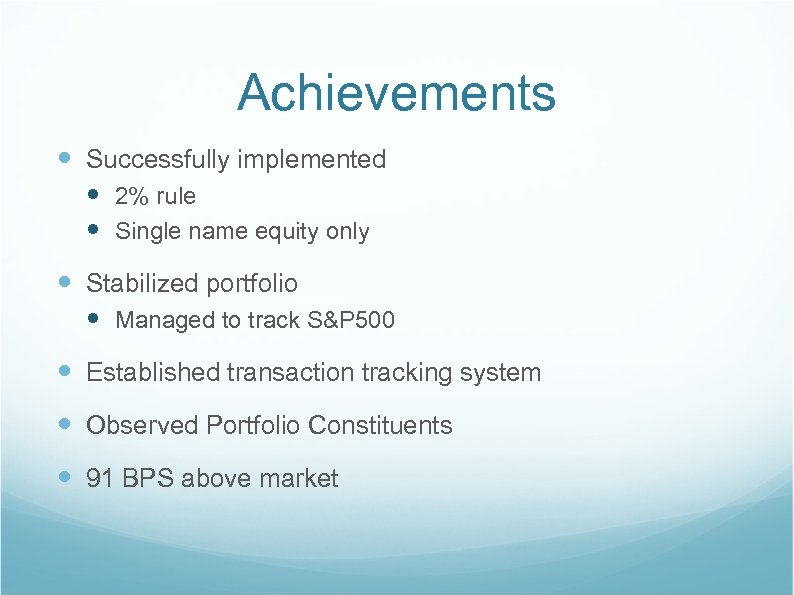 Achievements

- Successfully implemented
  - 2% rule
  - Single name equity only
- Stabilized portfolio
  - Managed to track S&P500
- Established transaction tracking system
- Observed Portfolio Constituents
- 91 BPS above market